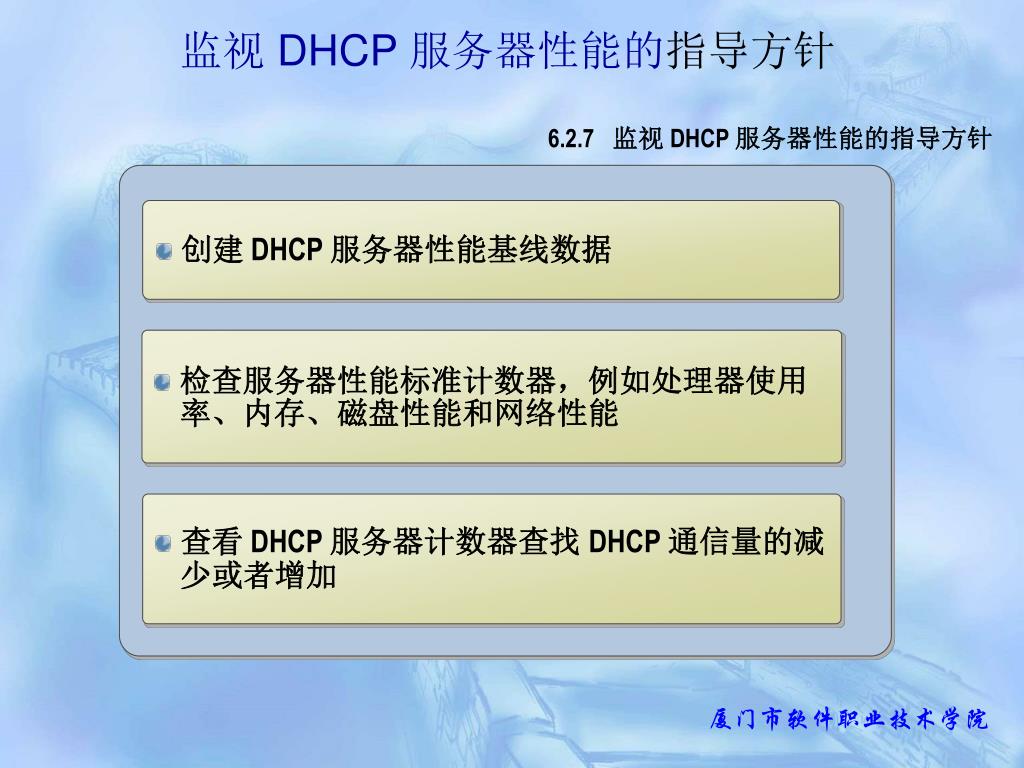 监视 DHCP 服务器性能的指导方针

6.2.7 监视 DHCP 服务器性能的指导方针

创建 DHCP 服务器性能基线数据

检查服务器性能标准计数器，例如处理器使用率、内存、磁盘性能和网络性能

查看 DHCP 服务器计数器查找 DHCP 通信量的减少或者增加

厦门市软件职业技术学院